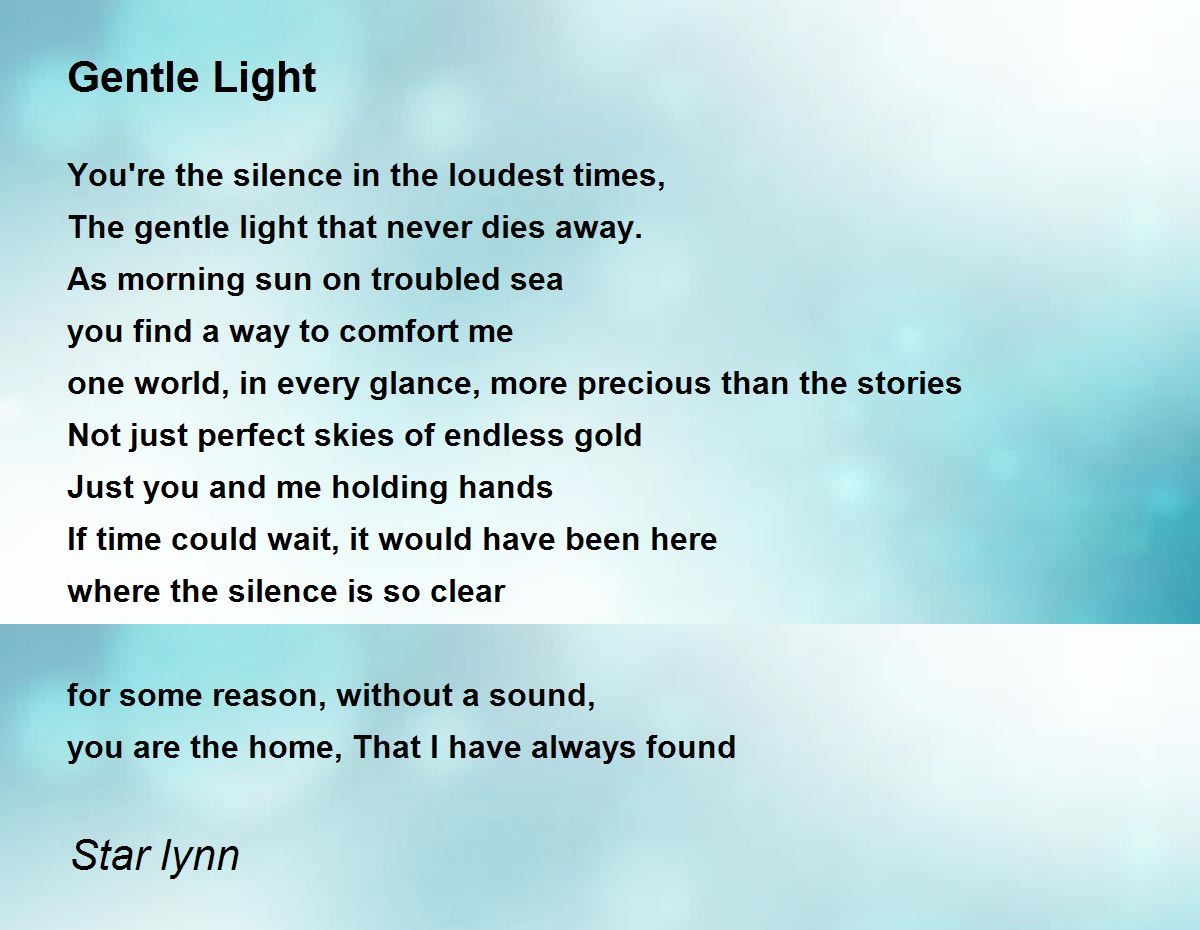 Gentle Light

You're the silence in the loudest times,
The gentle light that never dies away.
As morning sun on troubled sea
you find a way to comfort me
one world, in every glance, more precious than the stories
Not just perfect skies of endless gold
Just you and me holding hands
If time could wait, it would have been here
where the silence is so clear

for some reason, without a sound,
you are the home, That I have always found

Star lynn